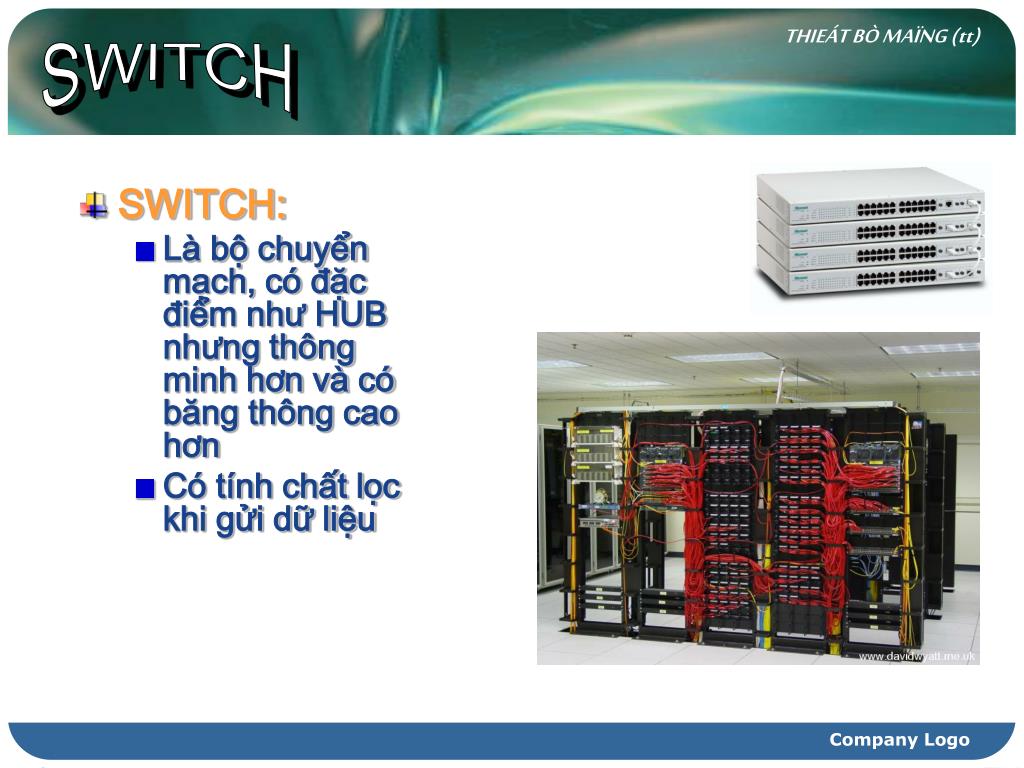 SWITCH

THIEÁT BÒ MAÏNG (tt)

SWITCH:

Là bộ chuyển mạch, có đặc điểm như HUB nhưng thông minh hơn và có băng thông cao hơn

Có tính chất lọc khi gửi dữ liệu

www.davidwyatt.me.uk

Company Logo